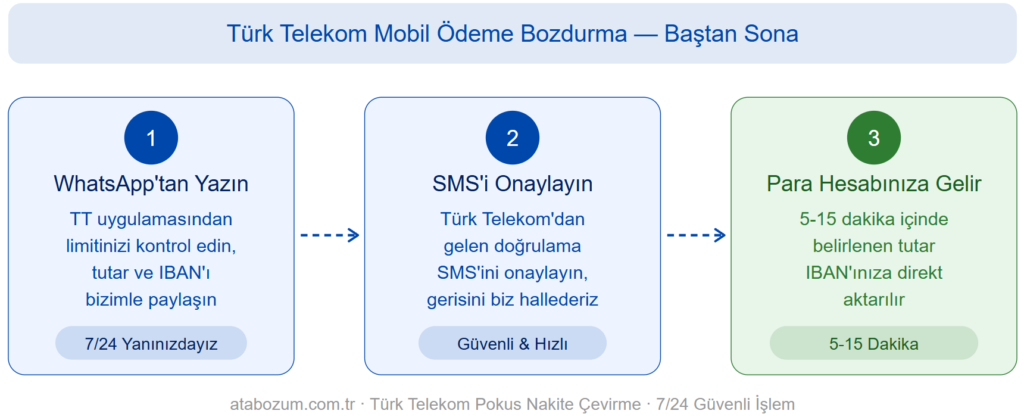 Türk Telekom Mobil Ödeme Bozdurma — Baştan Sona

1

WhatsApp'tan Yazın

TT uygulamasından limitinizi kontrol edin, tutar ve IBAN'ı bizimle paylaşın

7/24 Yanınızdayız

2

SMS'i Onaylayın

Türk Telekom'dan gelen doğrulama SMS'ini onaylayın, gerisini biz hallederiz

Güvenli & Hızlı

3

Para Hesabınıza Gelir

5-15 dakika içinde belirlenen tutar IBAN'ınıza direkt aktarılır

5-15 Dakika

atabozum.com.tr · Türk Telekom Pokus Nakite Çevirme · 7/24 Güvenli İşlem